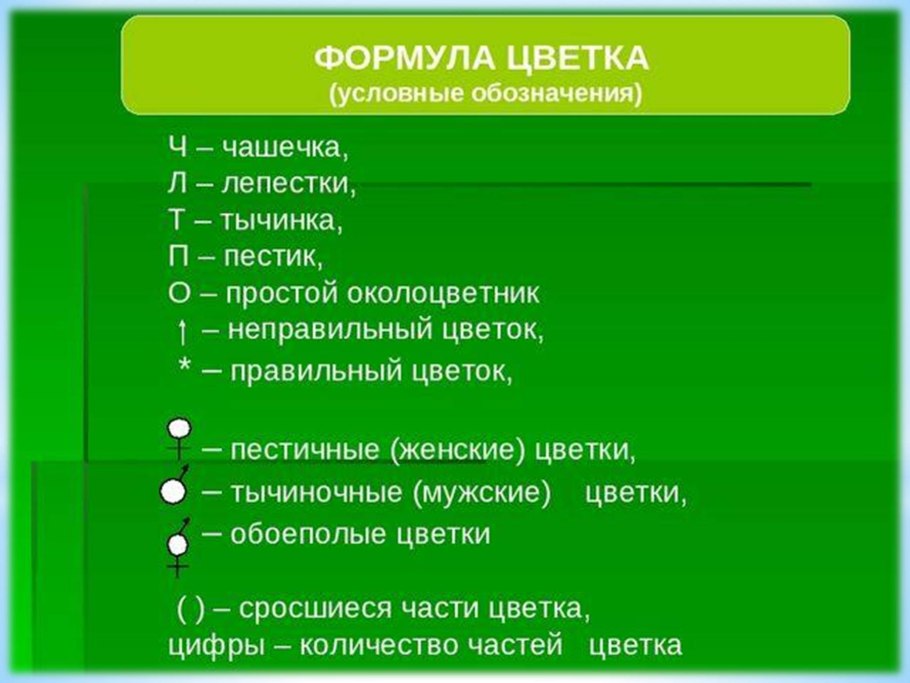 ФОРМУЛА ЦВЕТКА
(условные обозначения)

Ч – чашечка,
Л – лепестки,
Т – тычинка,
П – пестик,
О – простой околоцветник
↑ – неправильный цветок,
* – правильный цветок,

♀ – пестичные (женские) цветки,
♂ – тычиночные (мужские) цветки,
⚥ – обоеполые цветки

( ) – сросшиеся части цветка,
цифры – количество частей цветка